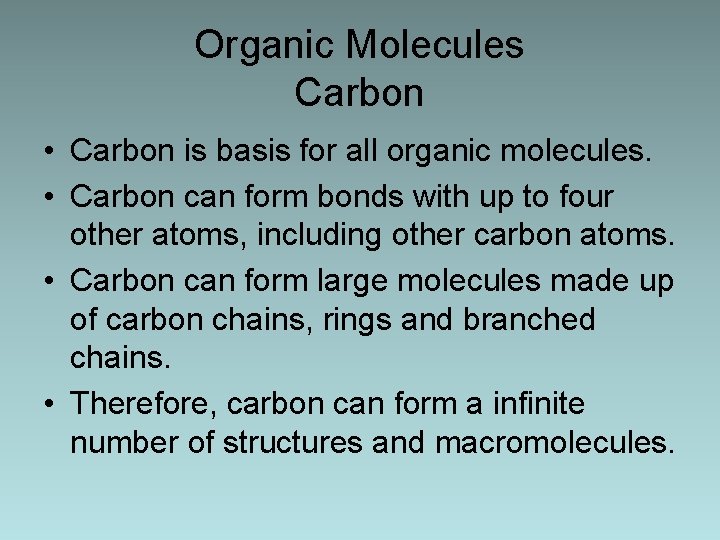 Organic Molecules
Carbon

• Carbon is basis for all organic molecules.
• Carbon can form bonds with up to four other atoms, including other carbon atoms.
• Carbon can form large molecules made up of carbon chains, rings and branched chains.
• Therefore, carbon can form a infinite number of structures and macromolecules.